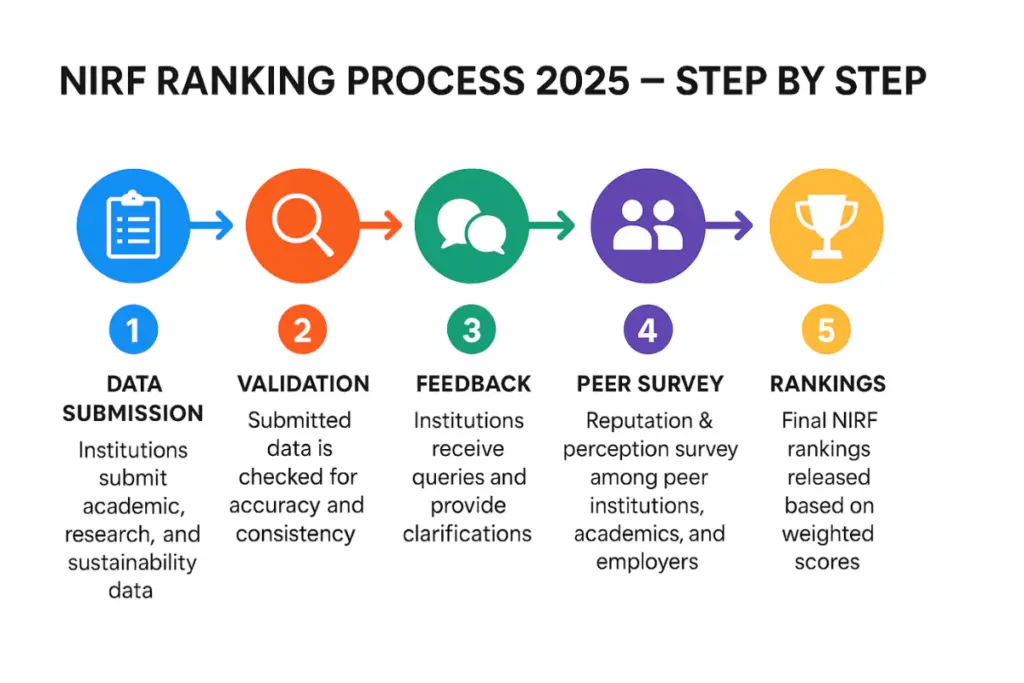 NIRF RANKING PROCESS 2025 – STEP BY STEP

1

DATA SUBMISSION

Institutions submit academic, research, and sustainability data

2

VALIDATION

Submitted data is checked for accuracy and consistency

3

FEEDBACK

Institutions receive queries and provide clarifications

4

PEER SURVEY

Reputation & perception survey among peer institutions, academics, and employers

5

RANKINGS

Final NIRF rankings released based on weighted scores